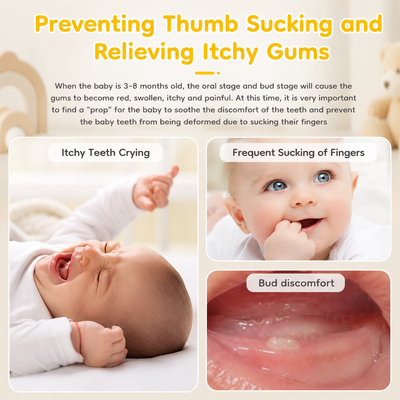 Preventing Thumb Sucking and Relieving Itchy Gums

When the baby is 3-8 months old, the oral stage and bud stage will cause the gums to become red, swollen, itchy and painful. At this time, it is very important to find a "prop" for the baby to soothe the discomfort of the teeth and prevent the baby teeth from being deformed due to sucking their fingers

Itchy Teeth Crying

Frequent Sucking of Fingers

Bud discomfort